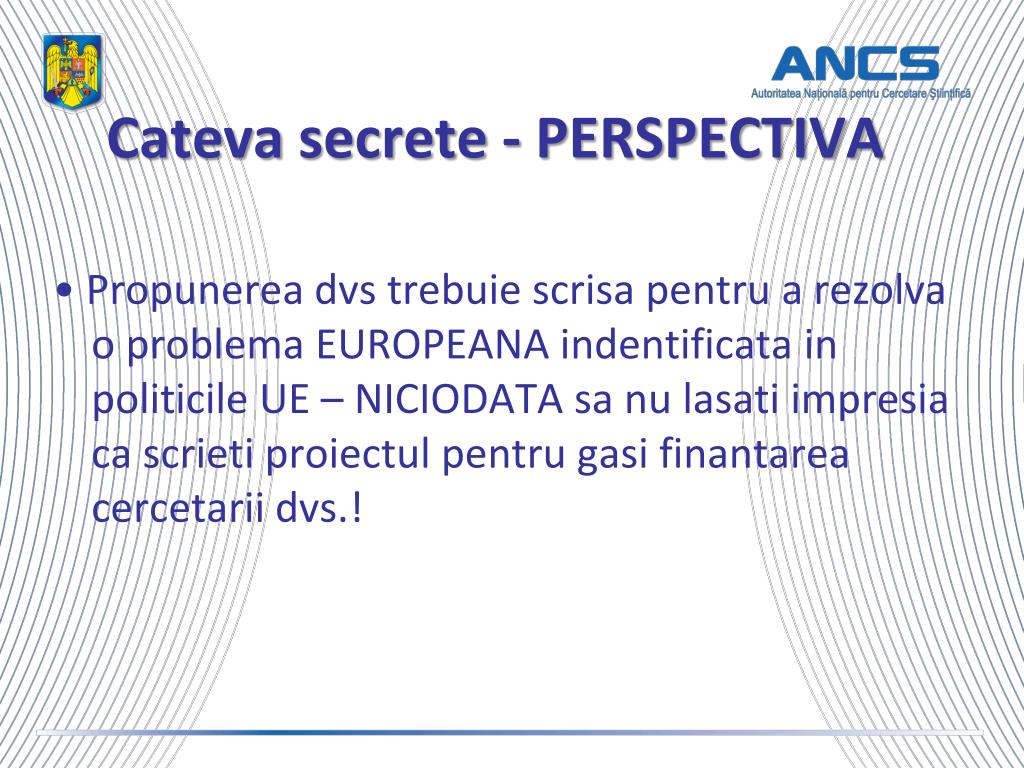 ANCS
Autoritatea Națională pentru Cercetare Științifică

Cateva secrete - PERSPECTIVA

• Propunerea dvs trebuie scrisa pentru a rezolva o problema EUROPEANA indentificata in politicile UE – NICIODATA sa nu lasati impresia ca scrieti proiectul pentru gasi finantarea cercetarii dvs.!